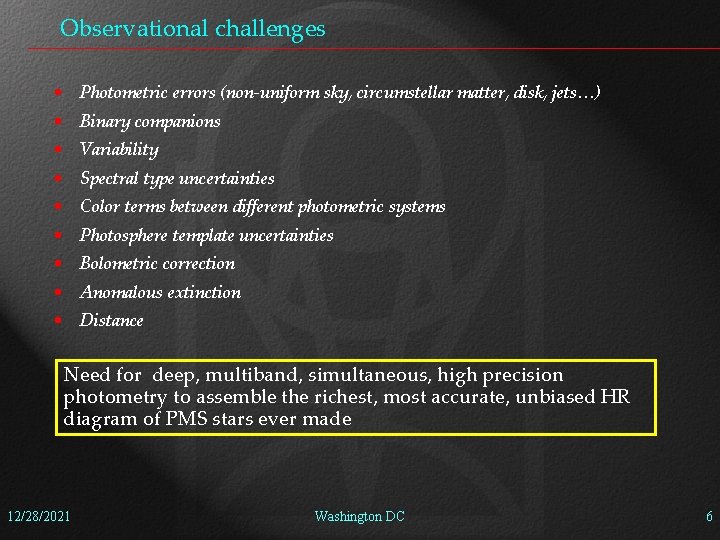 Observational challenges

- Photometric errors (non-uniform sky, circumstellar matter, disk, jets…)
- Binary companions
- Variability
- Spectral type uncertainties
- Color terms between different photometric systems
- Photosphere template uncertainties
- Bolometric correction
- Anomalous extinction
- Distance

Need for deep, multiband, simultaneous, high precision photometry to assemble the richest, most accurate, unbiased HR diagram of PMS stars ever made

12/28/2021 Washington DC 6